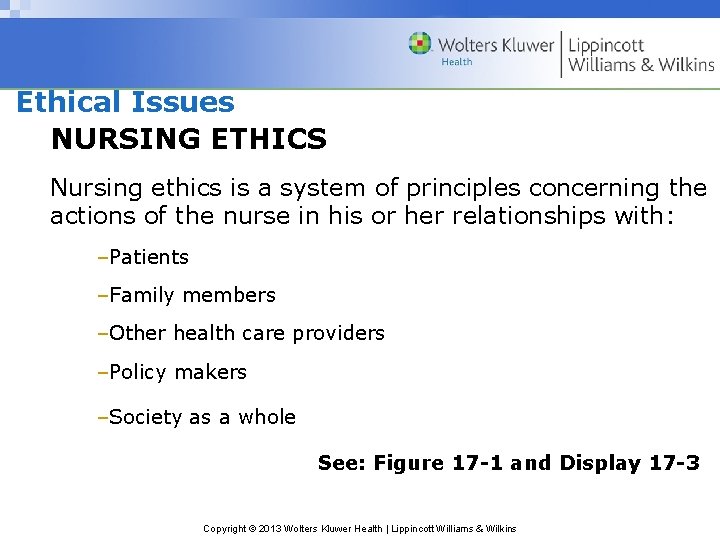 Wolters Kluwer Health | Lippincott Williams & Wilkins

Ethical Issues

NURSING ETHICS

Nursing ethics is a system of principles concerning the actions of the nurse in his or her relationships with:

–Patients

–Family members

–Other health care providers

–Policy makers

–Society as a whole

See: Figure 17-1 and Display 17-3

Copyright © 2013 Wolters Kluwer Health | Lippincott Williams & Wilkins